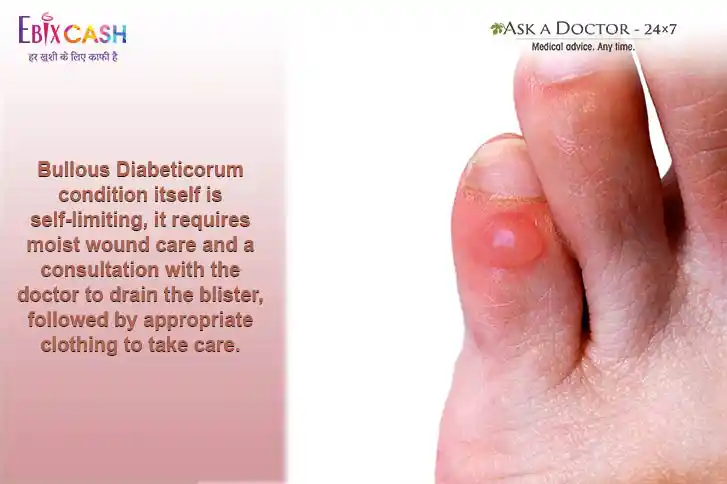 EBIXCASH
हर ख़ुशी के लिए काफी है

ASK A DOCTOR - 24×7
Medical advice. Any time.

Bullous Diabeticorum condition itself is self-limiting, it requires moist wound care and a consultation with the doctor to drain the blister, followed by appropriate clothing to take care.